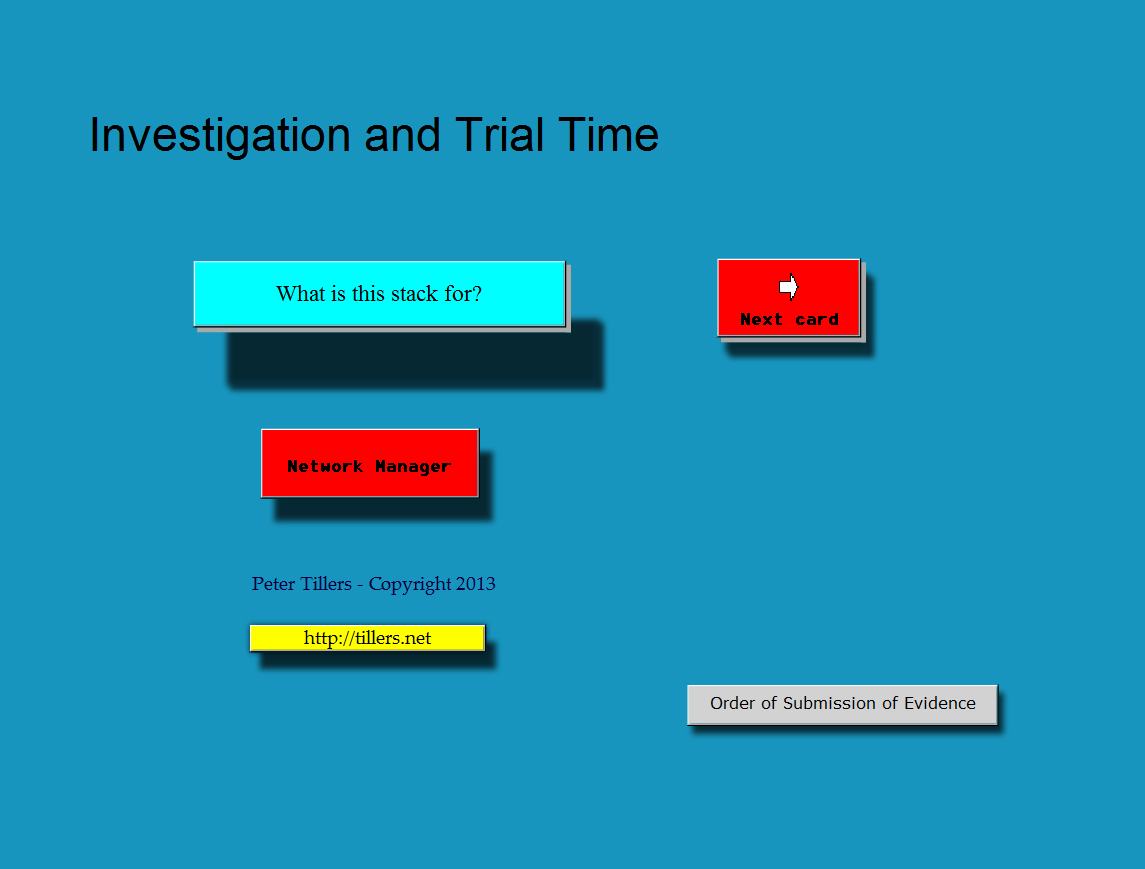 Investigation and Trial Time

What is this stack for?

Next card

Network Manager

Peter Tillers - Copyright 2013

http://tillers.net

Order of Submission of Evidence